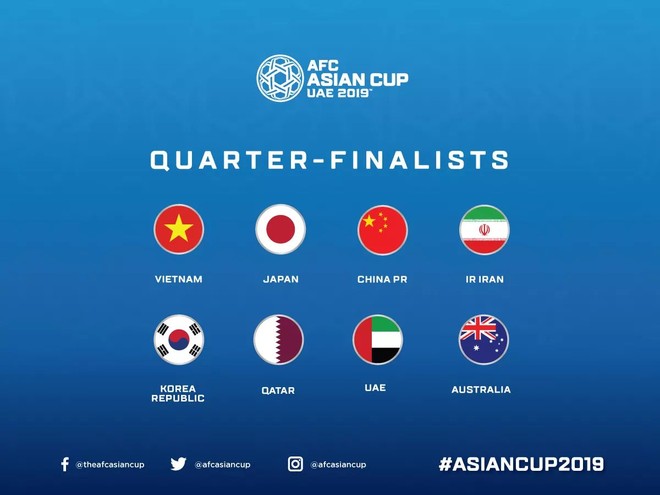 AFC ASIAN CUP UAE 2019™

QUARTER-FINALISTS

VIETNAM

JAPAN

CHINA PR

IR IRAN

KOREA REPUBLIC

QATAR

UAE

AUSTRALIA

@theafcasiancup @afcasiancup @afcasiancup #ASIANCUP2019